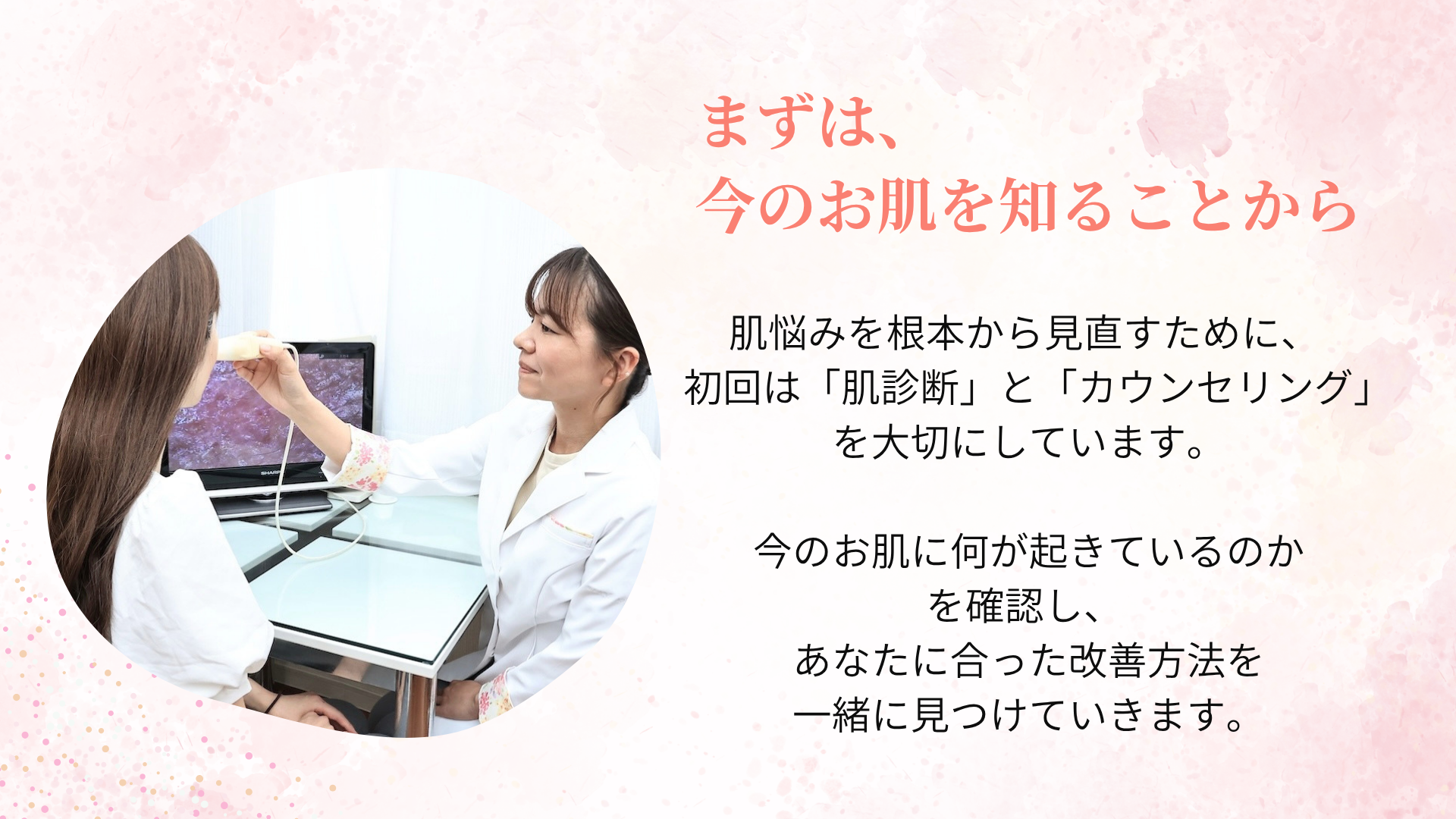 まずは、
今のお肌を知ることから

肌悩みを根本から見直すために、
初回は「肌診断」と「カウンセリング」
を大切にしています。

今のお肌に何が起きているのか
を確認し、
あなたに合った改善方法を
一緒に見つけていきます。

SHARP